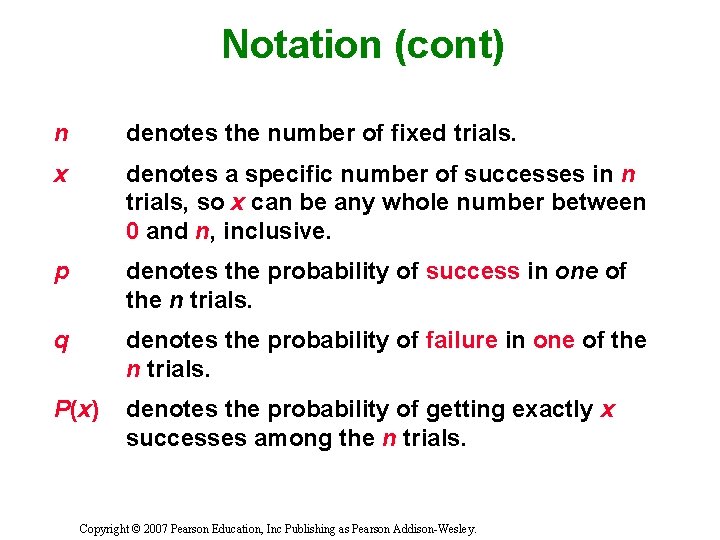 Notation (cont)

$n$ denotes the number of fixed trials.

$x$ denotes a specific number of successes in $n$ trials, so $x$ can be any whole number between 0 and $n$, inclusive.

$p$ denotes the probability of success in one of the $n$ trials.

$q$ denotes the probability of failure in one of the $n$ trials.

$P(x)$ denotes the probability of getting exactly $x$ successes among the $n$ trials.

Copyright © 2007 Pearson Education, Inc Publishing as Pearson Addison-Wesley.